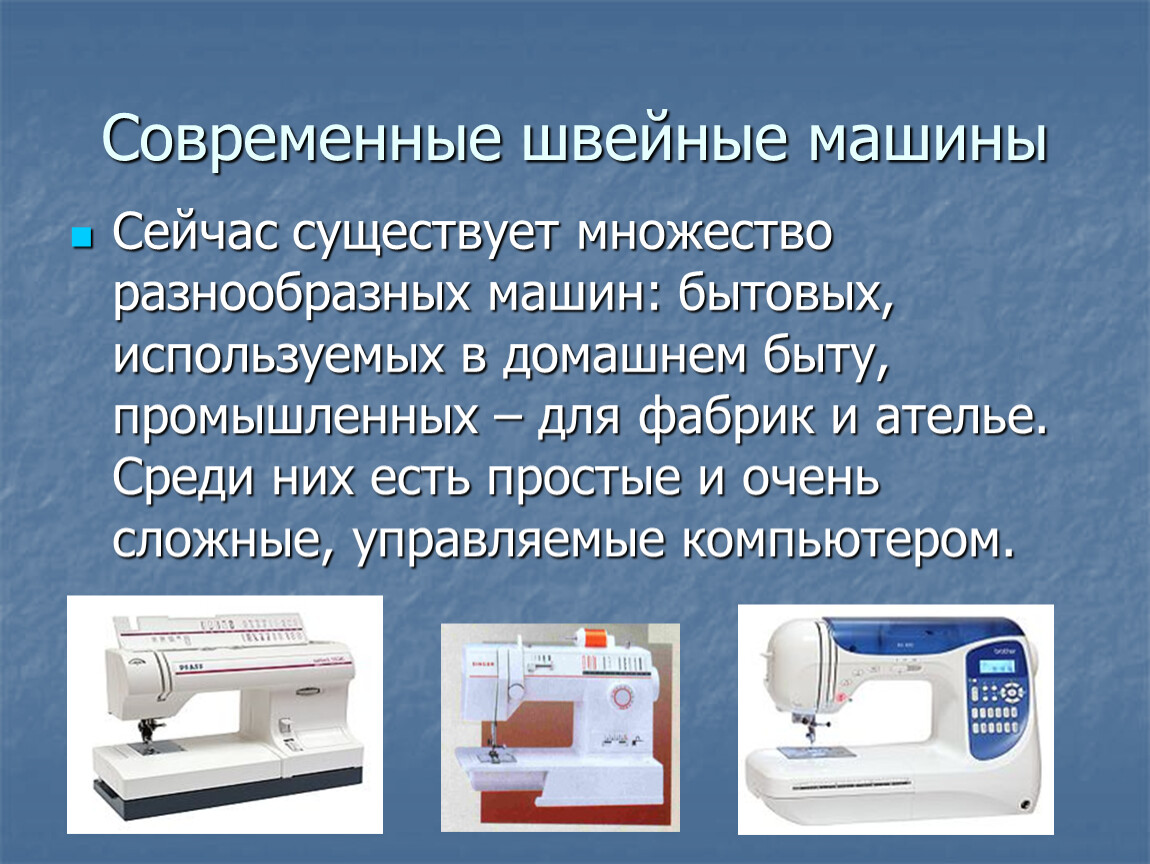 Современные швейные машины

Сейчас существует множество разнообразных машин: бытовых, используемых в домашнем быту, промышленных – для фабрик и ателье. Среди них есть простые и очень сложные, управляемые компьютером.

PFAFF

SINGER

brother